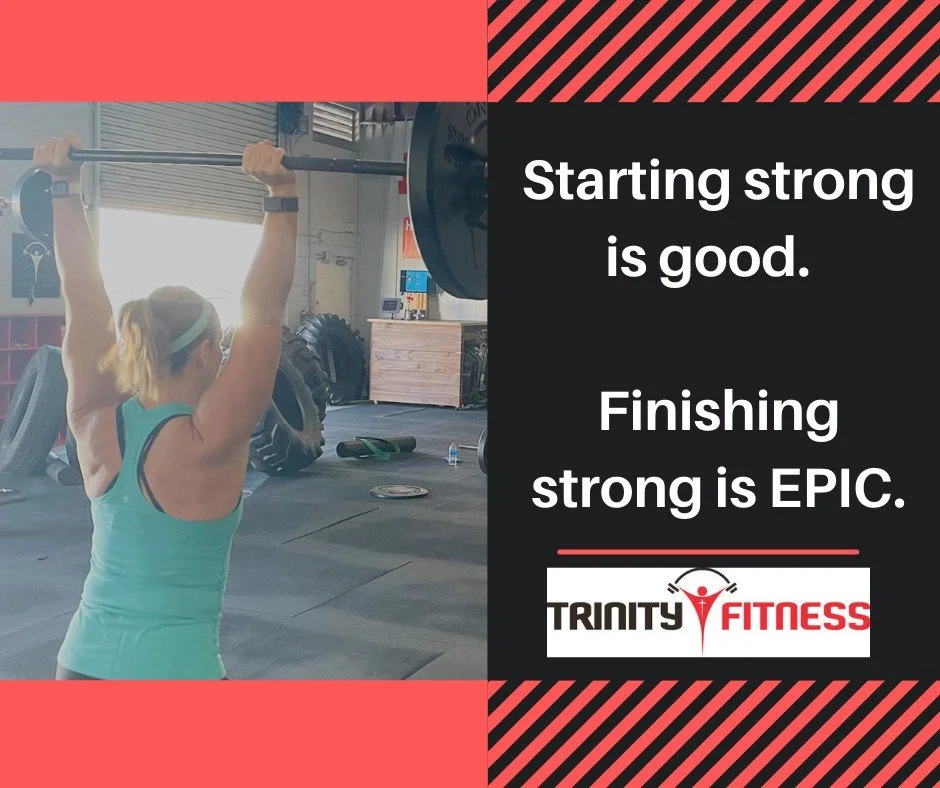 Starting strong is good.

Finishing strong is EPIC.

TRINITY FITNESS